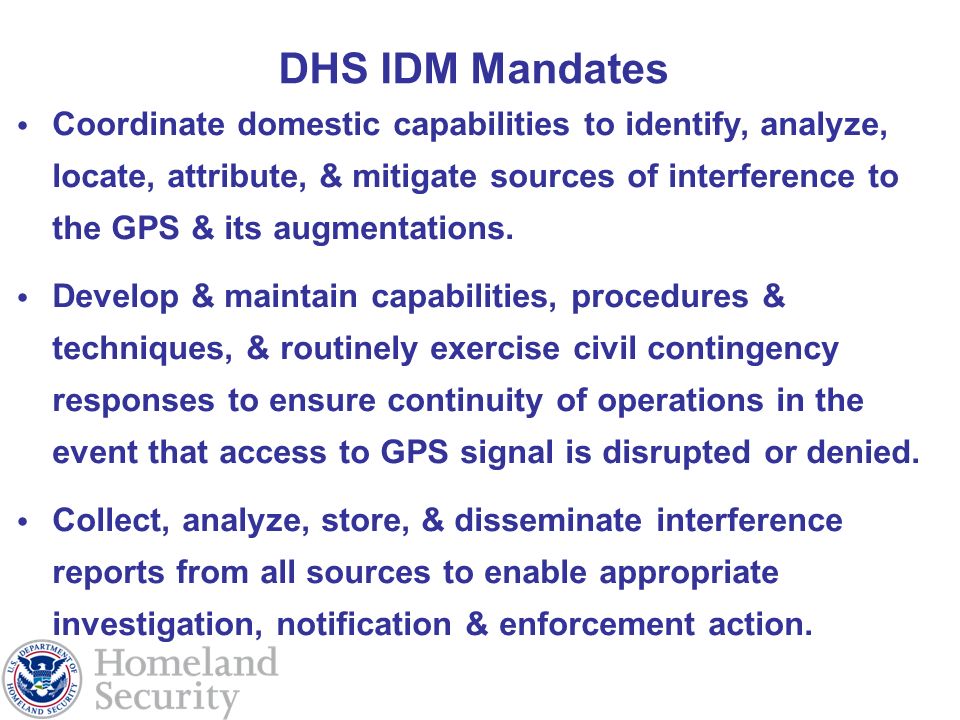 DHS IDM Mandates

• Coordinate domestic capabilities to identify, analyze, locate, attribute, & mitigate sources of interference to the GPS & its augmentations.

• Develop & maintain capabilities, procedures & techniques, & routinely exercise civil contingency responses to ensure continuity of operations in the event that access to GPS signal is disrupted or denied.

• Collect, analyze, store, & disseminate interference reports from all sources to enable appropriate investigation, notification & enforcement action.

U.S. DEPARTMENT OF HOMELAND SECURITY

Homeland Security